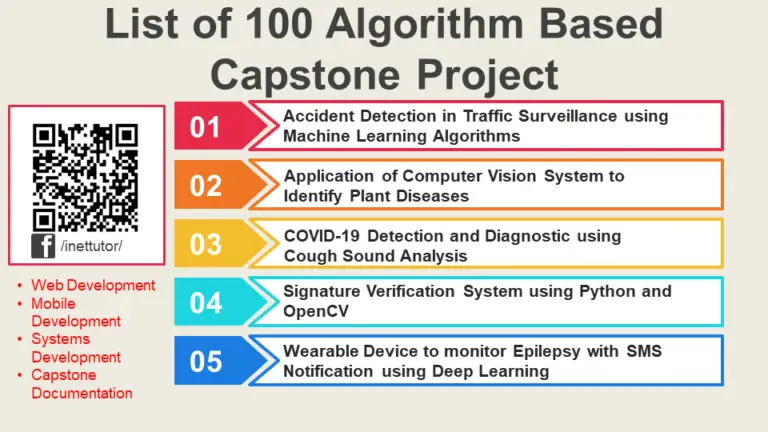 List of 100 Algorithm Based Capstone Project

/inettutor/

• Web Development
• Mobile Development
• Systems Development
• Capstone Documentation

01 Accident Detection in Traffic Surveillance using Machine Learning Algorithms

02 Application of Computer Vision System to Identify Plant Diseases

03 COVID-19 Detection and Diagnostic using Cough Sound Analysis

04 Signature Verification System using Python and OpenCV

05 Wearable Device to monitor Epilepsy with SMS Notification using Deep Learning